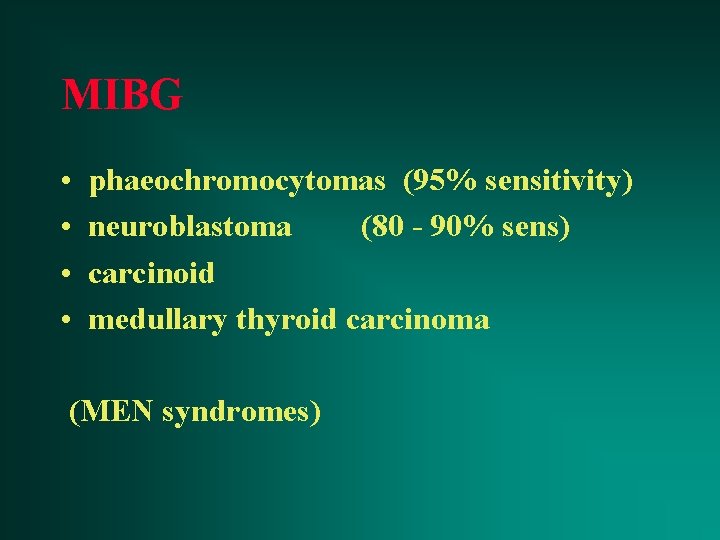 MIBG

• phaeochromocytomas (95% sensitivity)
• neuroblastoma (80 - 90% sens)
• carcinoid
• medullary thyroid carcinoma

(MEN syndromes)